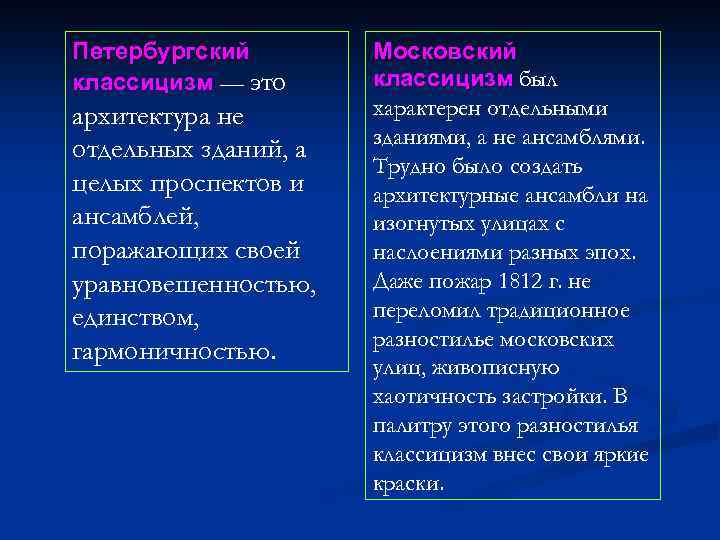 Петербургский классицизм — это архитектура не отдельных зданий, а целых проспектов и ансамблей, поражающих своей уравновешенностью, единством, гармоничностью.

Московский классицизм был характерен отдельными зданиями, а не ансамблями. Трудно было создать архитектурные ансамбли на изогнутых улицах с наслоениями разных эпох. Даже пожар 1812 г. не переломил традиционное разностилье московских улиц, живописную хаотичность застройки. В палитру этого разностилья классицизм внес свои яркие краски.